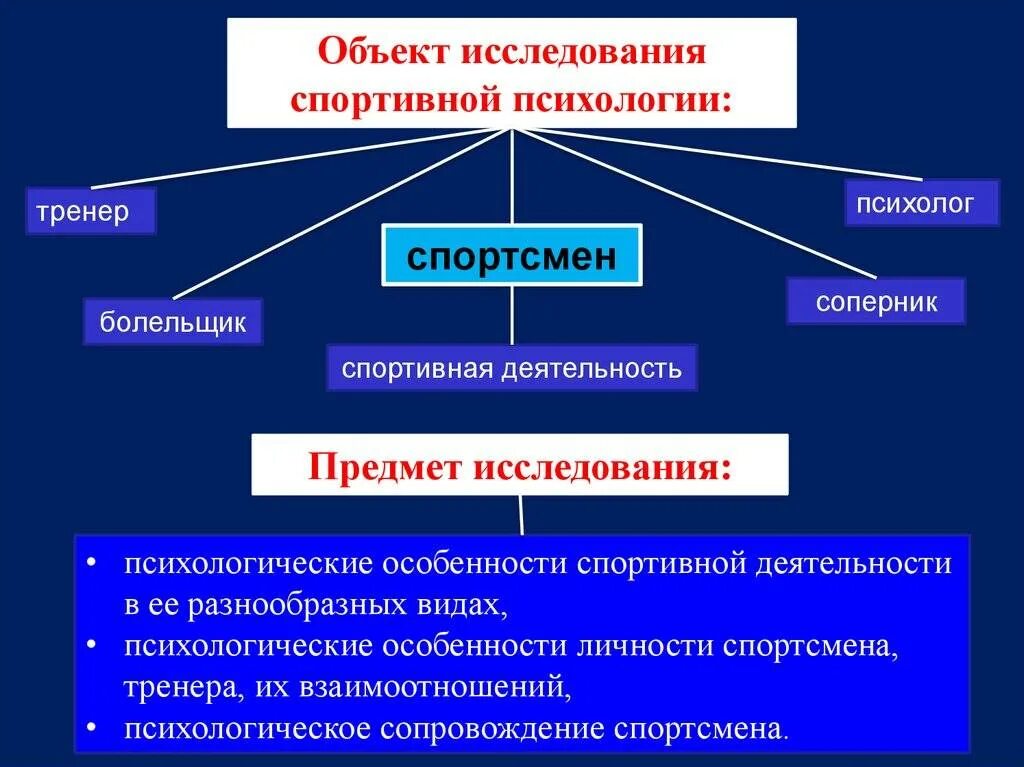 Объект исследования спортивной психологии:

тренер

психолог

спортсмен

болельщик

соперник

спортивная деятельность

Предмет исследования:

• психологические особенности спортивной деятельности в ее разнообразных видах,
• психологические особенности личности спортсмена, тренера, их взаимоотношений,
• психологическое сопровождение спортсмена.